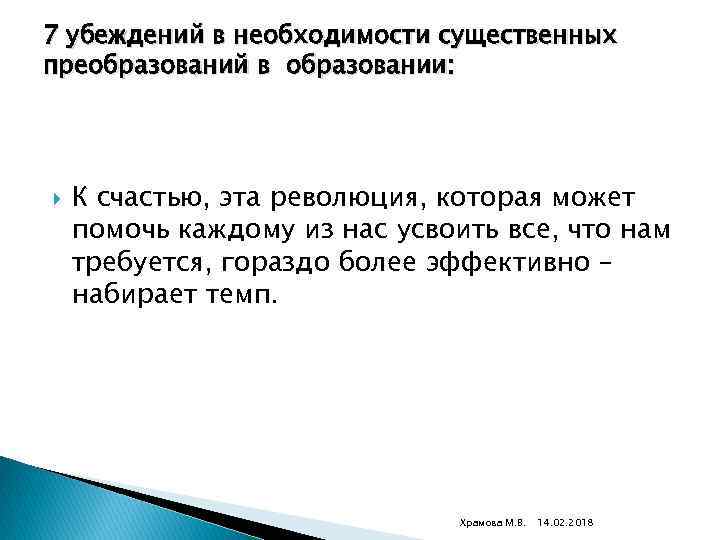 7 убеждений в необходимости существенных преобразований в образовании:

К счастью, эта революция, которая может помочь каждому из нас усвоить все, что нам требуется, гораздо более эффективно – набирает темп.

Храмова М.В. 14.02.2018